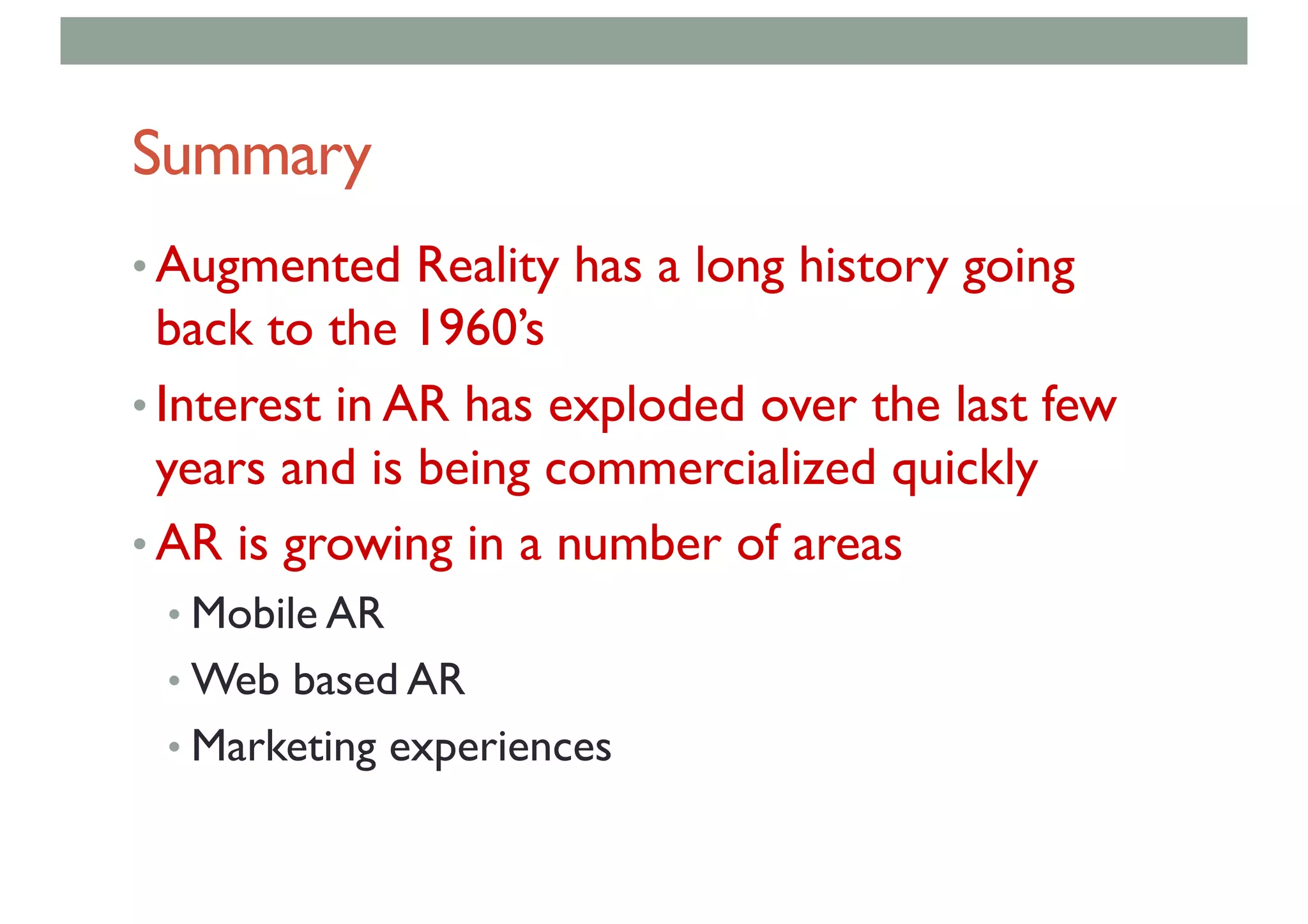 Summary

• Augmented Reality has a long history going back to the 1960's

• Interest in AR has exploded over the last few years and is being commercialized quickly

• AR is growing in a number of areas

• Mobile AR

• Web based AR

• Marketing experiences